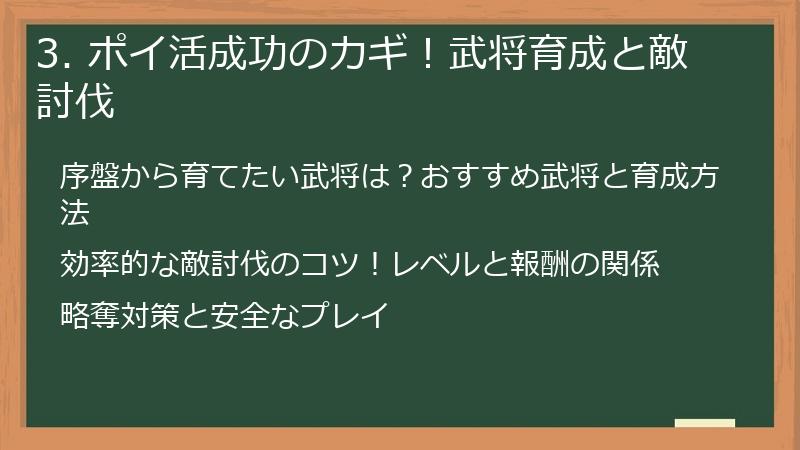 3. ポイ活成功のカギ！武将育成と敵討伐

序盤から育てたい武将は？おすすめ武将と育成方法

効率的な敵討伐のコツ！レベルと報酬の関係

略奪対策と安全なプレイ